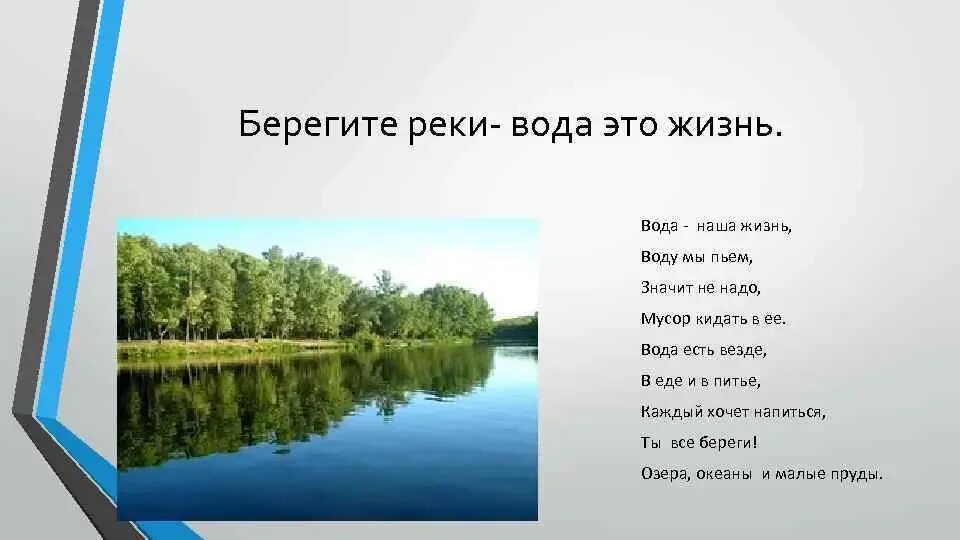 Берегите реки- вода это жизнь.

Вода - наша жизнь,
Воду мы пьем,
Значит не надо,
Мусор кидать в ее.
Вода есть везде,
В еде и в питье,
Каждый хочет напиться,
Ты все береги!
Озера, океаны и малые пруды.